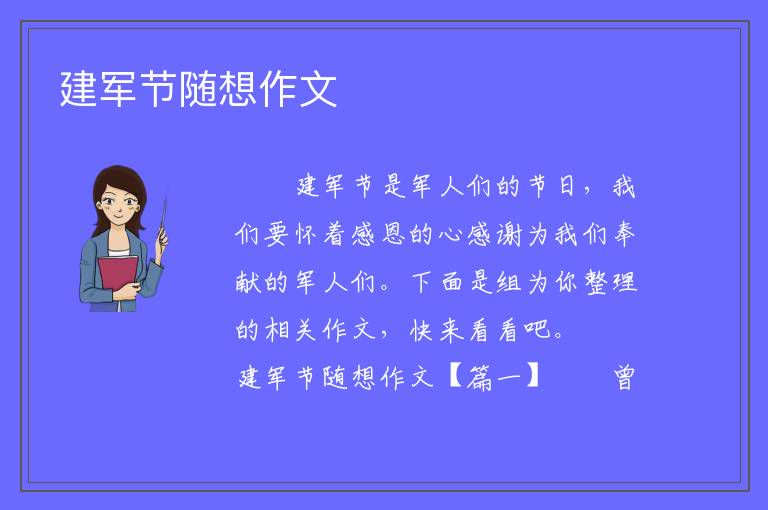 建军节随想作文

建军节是军人们的节日，我们要怀着感恩的心感谢为我们奉献的军人们。下面是组为你整理的相关作文，快来看看吧。

建军节随想作文【篇一】　　曾